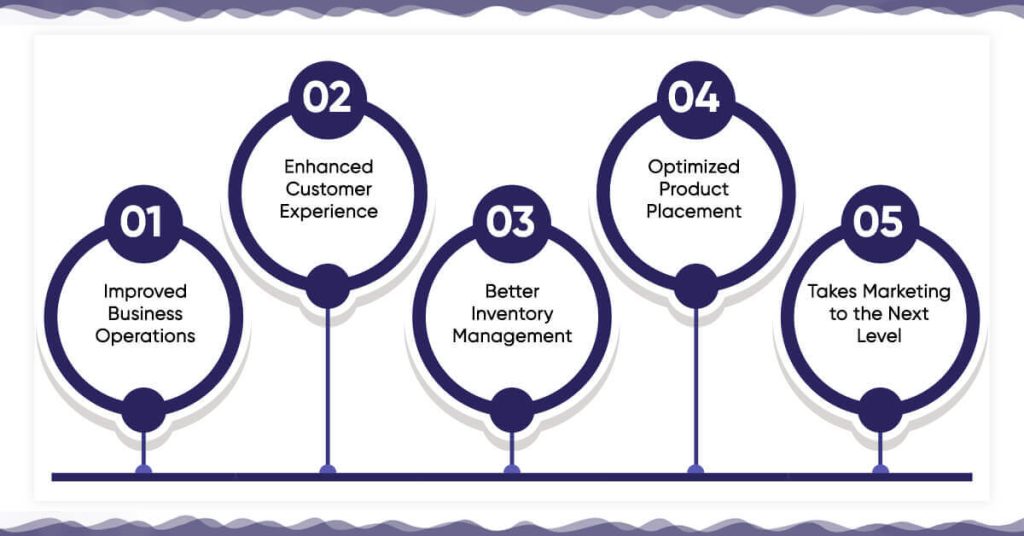 01
Improved Business Operations

02
Enhanced Customer Experience

03
Better Inventory Management

04
Optimized Product Placement

05
Takes Marketing to the Next Level